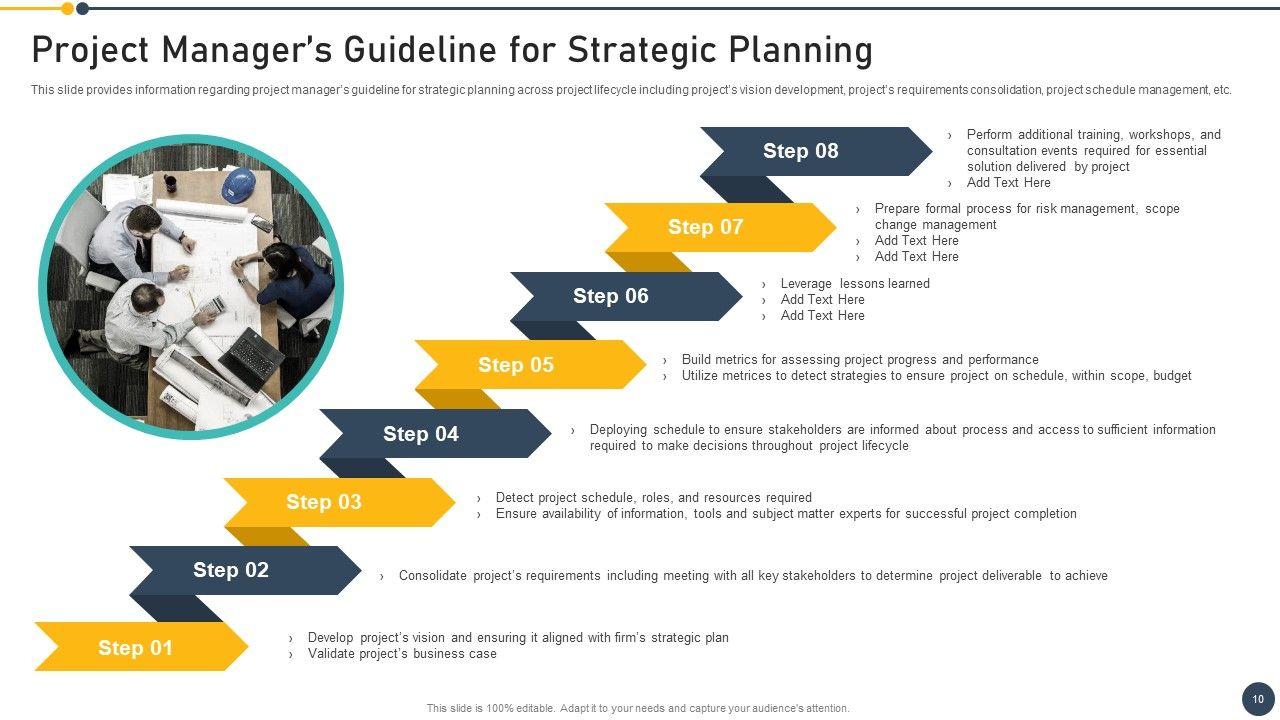 Project Manager's Guideline for Strategic Planning

This slide provides information regarding project manager's guideline for strategic planning across project lifecycle including project's vision development, project's requirements consolidation, project schedule management, etc.

Step 08
› Perform additional training, workshops, and consultation events required for essential solution delivered by project
› Add Text Here

Step 07
› Prepare formal process for risk management, scope change management
› Add Text Here
› Add Text Here

Step 06
› Leverage lessons learned
› Add Text Here
› Add Text Here

Step 05
› Build metrics for assessing project progress and performance
› Utilize metrices to detect strategies to ensure project on schedule, within scope, budget

Step 04
› Deploying schedule to ensure stakeholders are informed about process and access to sufficient information required to make decisions throughout project lifecycle

Step 03
› Detect project schedule, roles, and resources required
› Ensure availability of information, tools and subject matter experts for successful project completion

Step 02
› Consolidate project's requirements including meeting with all key stakeholders to determine project deliverable to achieve

Step 01
› Develop project's vision and ensuring it aligned with firm's strategic plan
› Validate project's business case

This slide is 100% editable. Adapt it to your needs and capture your audience's attention.

10